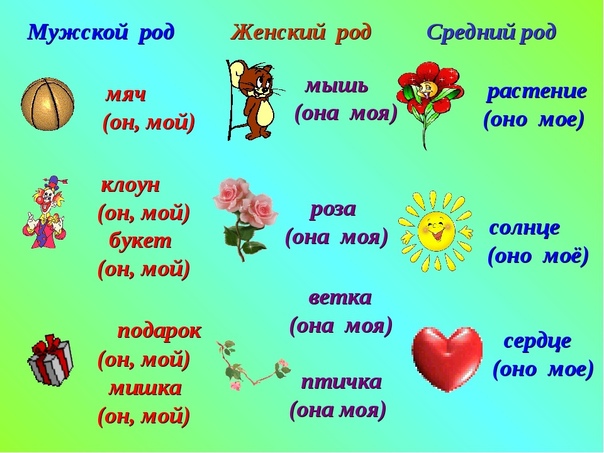 Мужской род

мяч
(он, мой)

клоун
(он, мой)
букет
(он, мой)

подарок
(он, мой)
мишка
(он, мой)

Женский род

мышь
(она моя)

роза
(она моя)

ветка
(она моя)

птичка
(она моя)

Средний род

растение
(оно мое)

солнце
(оно моё)

сердце
(оно мое)